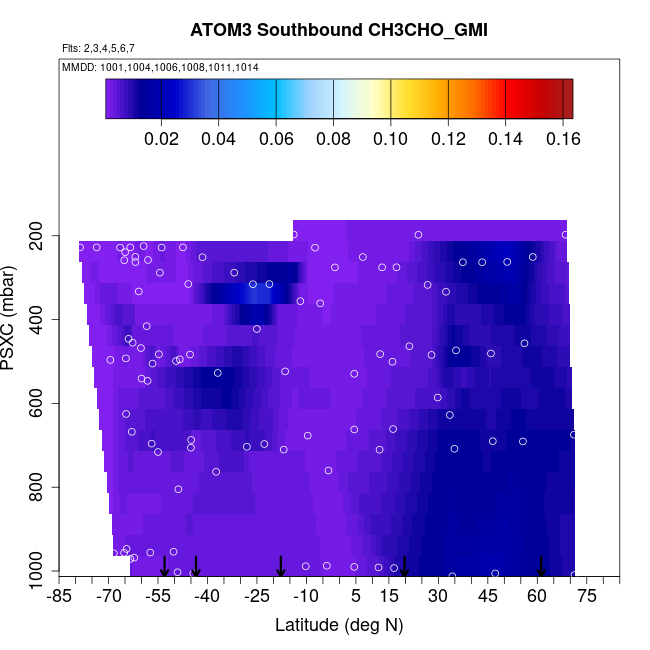 ATOM3 Southbound CH3CHO_GMI

Flts: 2,3,4,5,6,7

MMDD: 1001,1004,1006,1008,1011,1014

0.02 0.04 0.06 0.08 0.10 0.12 0.14 0.16

PSXC (mbar)

200
400
600
800
1000

-85 -70 -55 -40 -25 -10 5 15 30 45 60 75

Latitude (deg N)